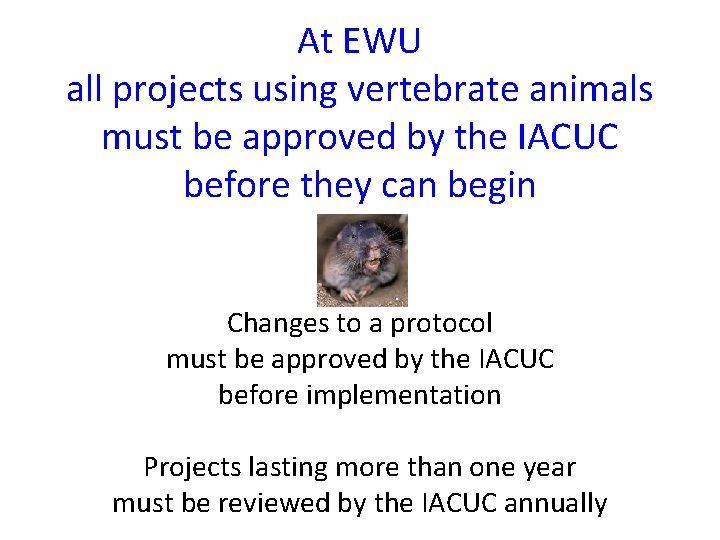 At EWU
all projects using vertebrate animals must be approved by the IACUC before they can begin

Changes to a protocol must be approved by the IACUC before implementation

Projects lasting more than one year must be reviewed by the IACUC annually